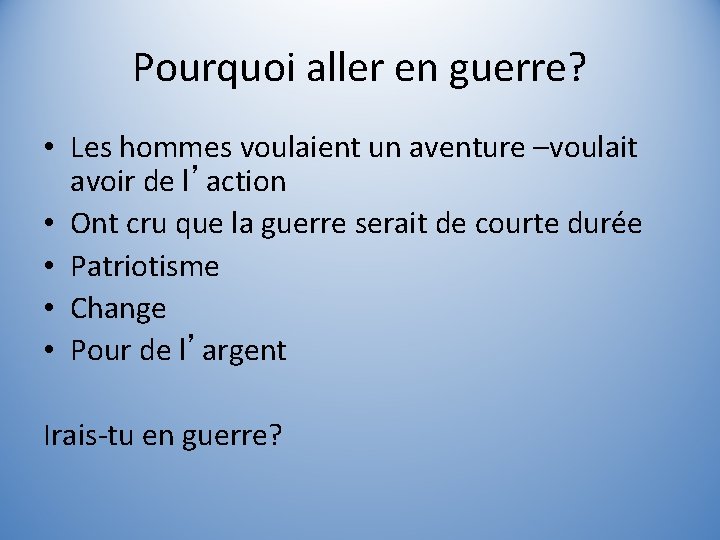 Pourquoi aller en guerre?

• Les hommes voulaient un aventure –voulait avoir de l’action
• Ont cru que la guerre serait de courte durée
• Patriotisme
• Change
• Pour de l’argent

Irais-tu en guerre?